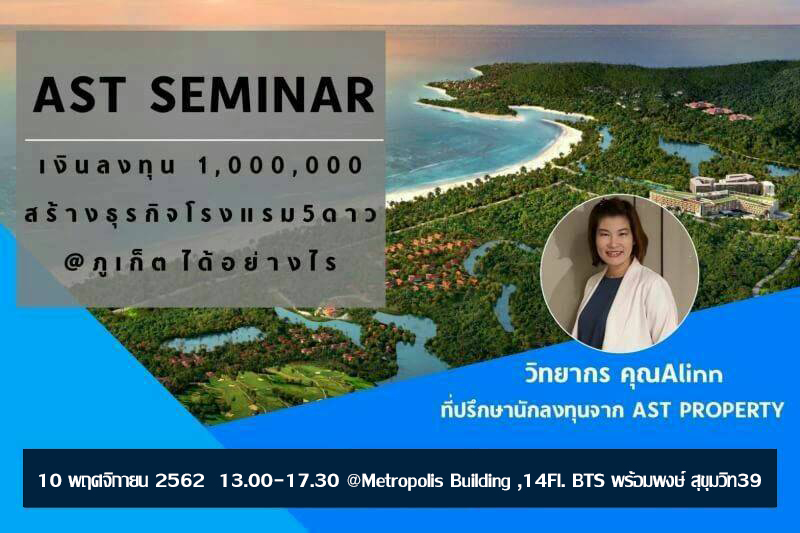 AST SEMINAR

เงินลงทุน 1,000,000
สร้างธุรกิจโรงแรม5ดาว
@ภูเก็ต ได้อย่างไร

วิทยากร คุณAlinn
ที่ปรึกษานักลงทุนจาก AST PROPERTY

10 พฤศจิกายน 2562 13.00-17.30 @Metropolis Building ,14Fl. BTS พร้อมพงษ์ สุขุมวิท39